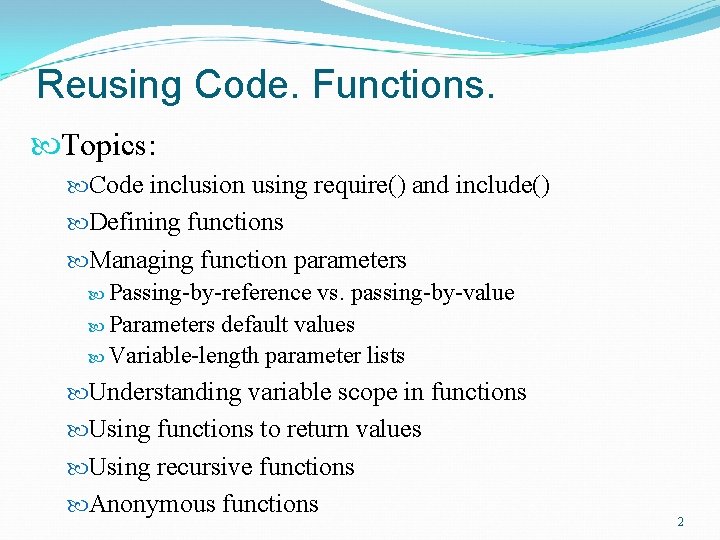 Reusing Code. Functions.

Topics:

Code inclusion using require() and include()

Defining functions

Managing function parameters

Passing-by-reference vs. passing-by-value

Parameters default values

Variable-length parameter lists

Understanding variable scope in functions

Using functions to return values

Using recursive functions

Anonymous functions

2